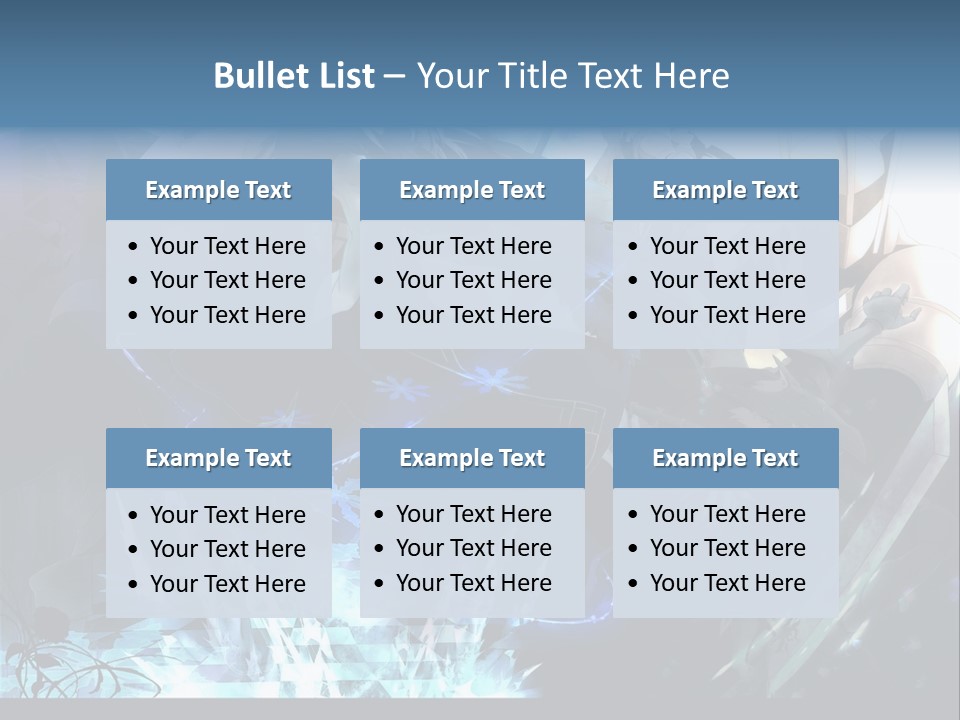 Bullet List – Your Title Text Here

Example Text
• Your Text Here
• Your Text Here
• Your Text Here

Example Text
• Your Text Here
• Your Text Here
• Your Text Here

Example Text
• Your Text Here
• Your Text Here
• Your Text Here

Example Text
• Your Text Here
• Your Text Here
• Your Text Here

Example Text
• Your Text Here
• Your Text Here
• Your Text Here

Example Text
• Your Text Here
• Your Text Here
• Your Text Here